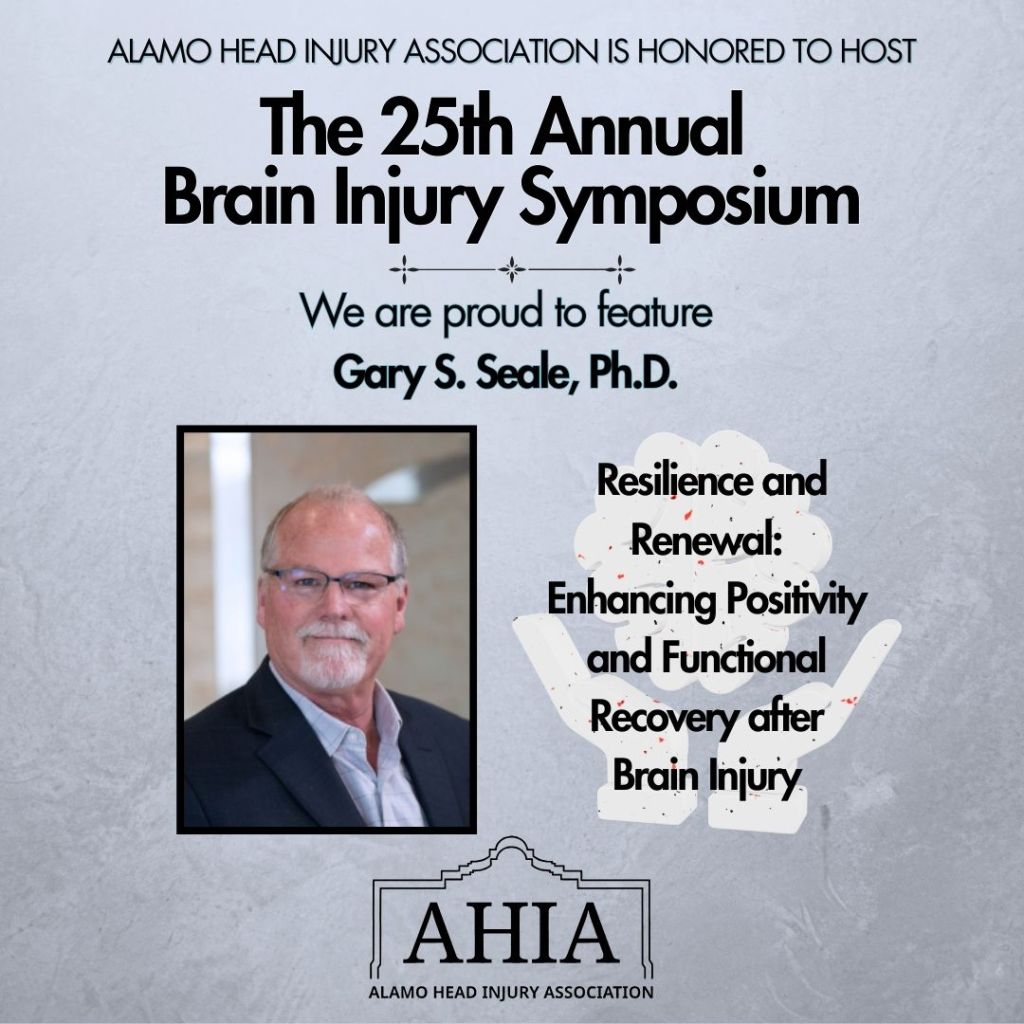 ALAMO HEAD INJURY ASSOCIATION IS HONORED TO HOST

The 25th Annual Brain Injury Symposium

We are proud to feature
Gary S. Seale, Ph.D.

Resilience and Renewal: Enhancing Positivity and Functional Recovery after Brain Injury

AHIA
ALAMO HEAD INJURY ASSOCIATION